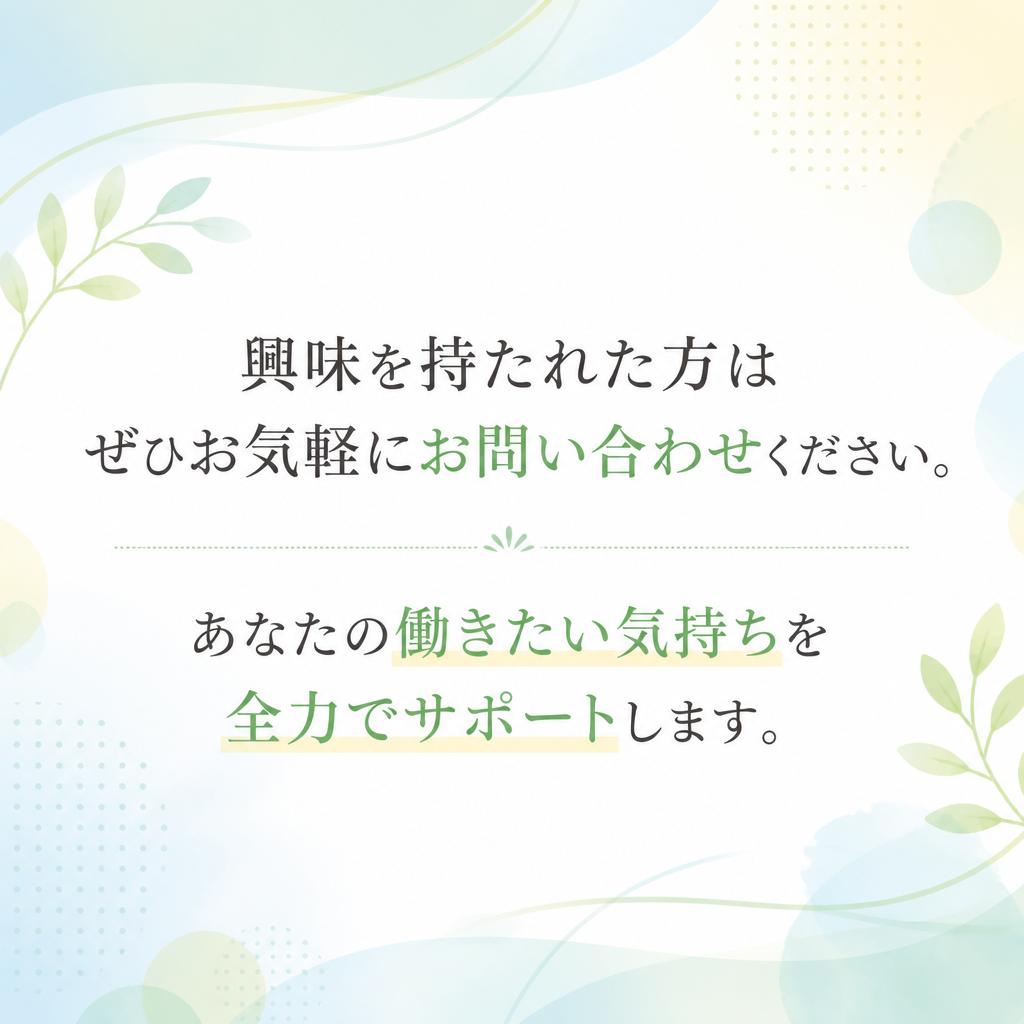 興味を持たれた方は
ぜひお気軽にお問い合わせください。

あなたの働きたい気持ちを
全力でサポートします。